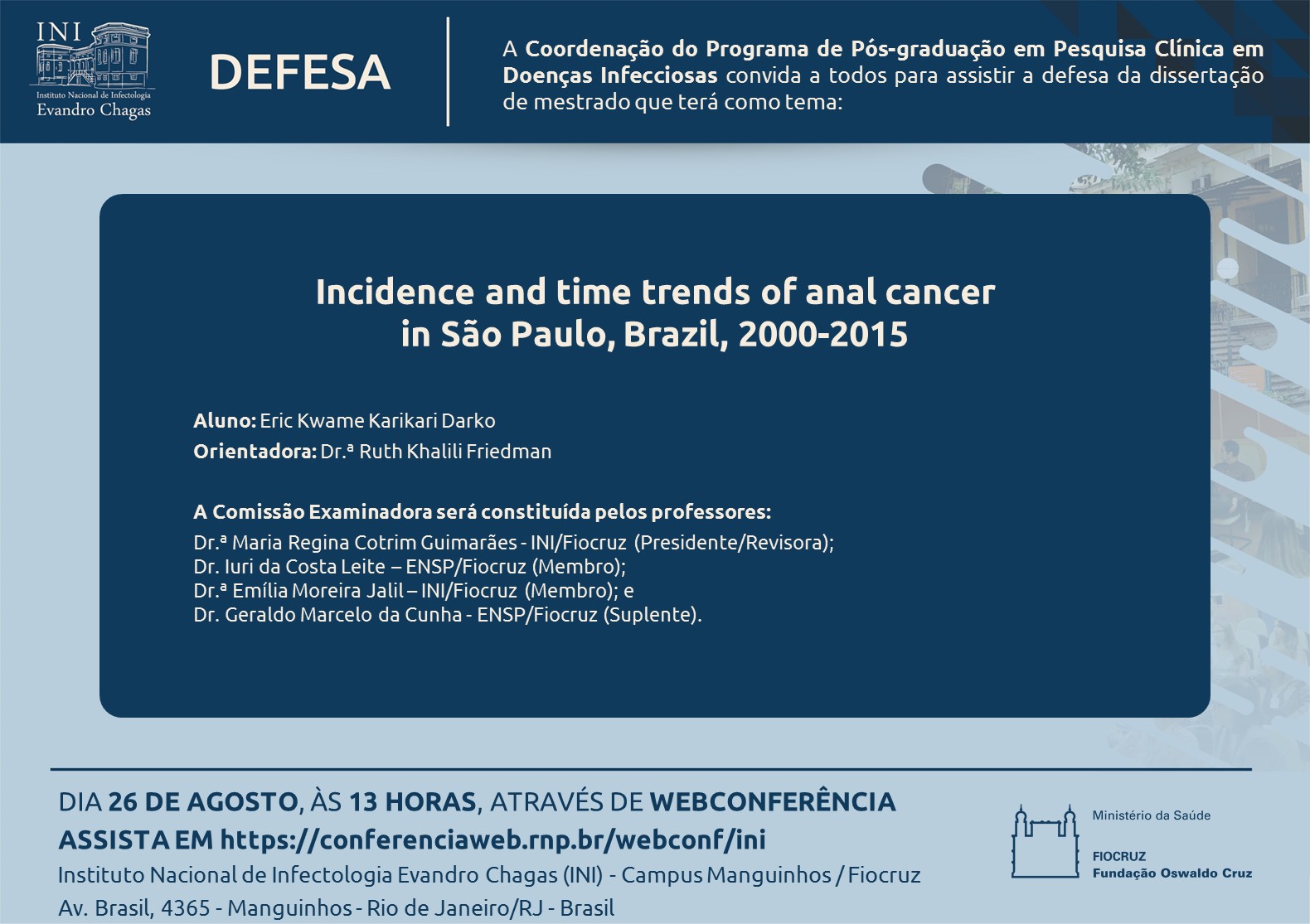 INI
Instituto Nacional de Infectologia
Evandro Chagas

DEFESA

A Coordenação do Programa de Pós-graduação em Pesquisa Clínica em Doenças Infecciosas convida a todos para assistir a defesa da dissertação de mestrado que terá como tema:

Incidence and time trends of anal cancer in São Paulo, Brazil, 2000-2015

Aluno: Eric Kwame Karikari Darko
Orientadora: Dr.ª Ruth Khalili Friedman

A Comissão Examinadora será constituída pelos professores:
Dr.ª Maria Regina Cotrim Guimarães - INI/Fiocruz (Presidente/Revisora);
Dr. Iuri da Costa Leite – ENSP/Fiocruz (Membro);
Dr.ª Emília Moreira Jalil – INI/Fiocruz (Membro); e
Dr. Geraldo Marcelo da Cunha - ENSP/Fiocruz (Suplente).

DIA 26 DE AGOSTO, ÀS 13 HORAS, ATRAVÉS DE WEBCONFERÊNCIA
ASSISTA EM https://conferenciaweb.rnp.br/webconf/ini
Instituto Nacional de Infectologia Evandro Chagas (INI) - Campus Manguinhos / Fiocruz
Av. Brasil, 4365 - Manguinhos - Rio de Janeiro/RJ - Brasil

Ministério da Saúde
FIOCRUZ
Fundação Oswaldo Cruz